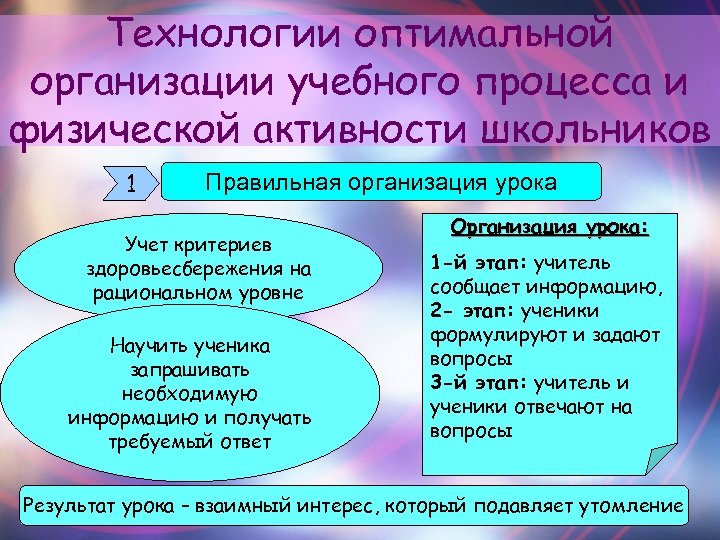 Технологии оптимальной организации учебного процесса и физической активности школьников

1

Правильная организация урока

Учет критериев здоровьесбережения на рациональном уровне

Научить ученика запрашивать необходимую информацию и получать требуемый ответ

Организация урока:

1-й этап: учитель сообщает информацию,
2- этап: ученики формулируют и задают вопросы
3-й этап: учитель и ученики отвечают на вопросы

Результат урока – взаимный интерес, который подавляет утомление